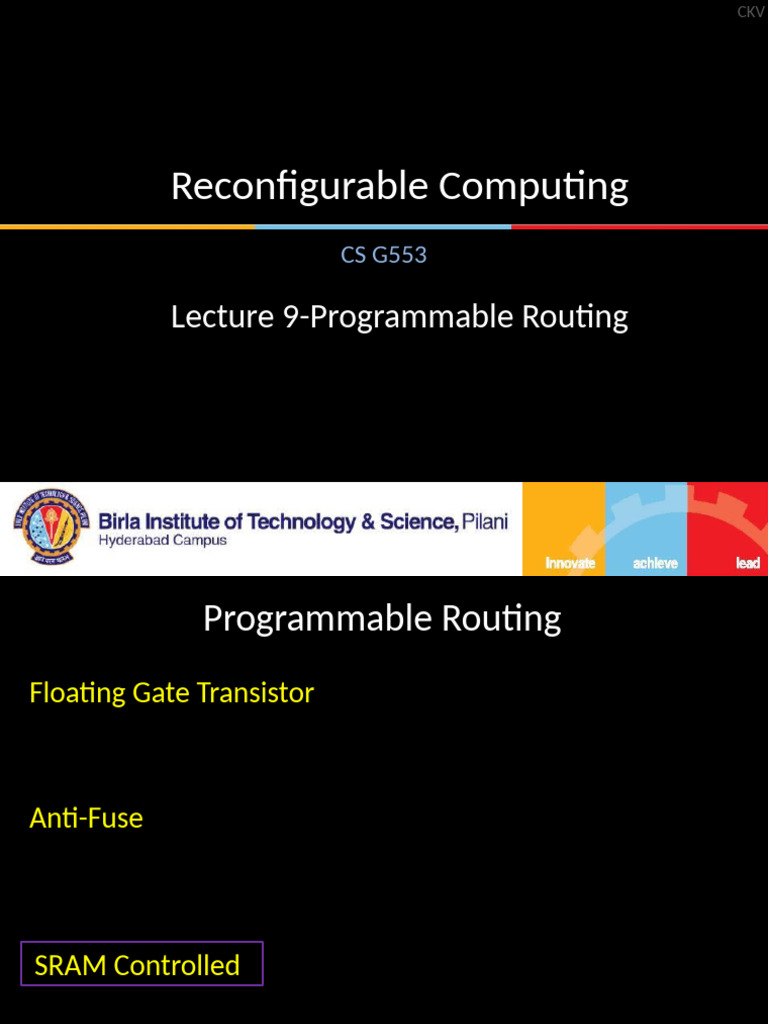 CKV

Reconfigurable Computing

CS G553

Lecture 9-Programmable Routing

Birla Institute of Technology & Science, Pilani
Hyderabad Campus

innovate achieve lead

Programmable Routing

Floating Gate Transistor

Anti-Fuse

SRAM Controlled